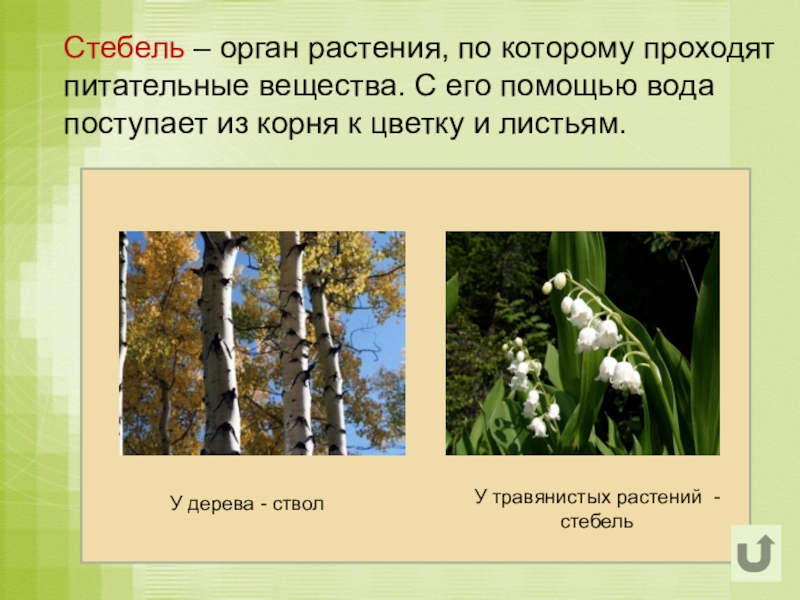 Стебель – орган растения, по которому проходят питательные вещества. С его помощью вода поступает из корня к цветку и листьям.

У дерева - ствол

У травянистых растений - стебель